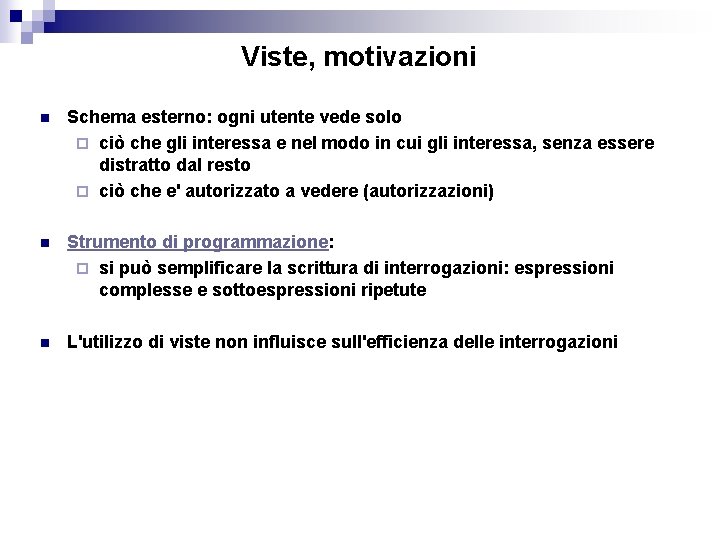 Viste, motivazioni

Schema esterno: ogni utente vede solo
ciò che gli interessa e nel modo in cui gli interessa, senza essere distratto dal resto
ciò che e' autorizzato a vedere (autorizzazioni)

Strumento di programmazione:
si può semplificare la scrittura di interrogazioni: espressioni complesse e sottoespressioni ripetute

L'utilizzo di viste non influisce sull'efficienza delle interrogazioni